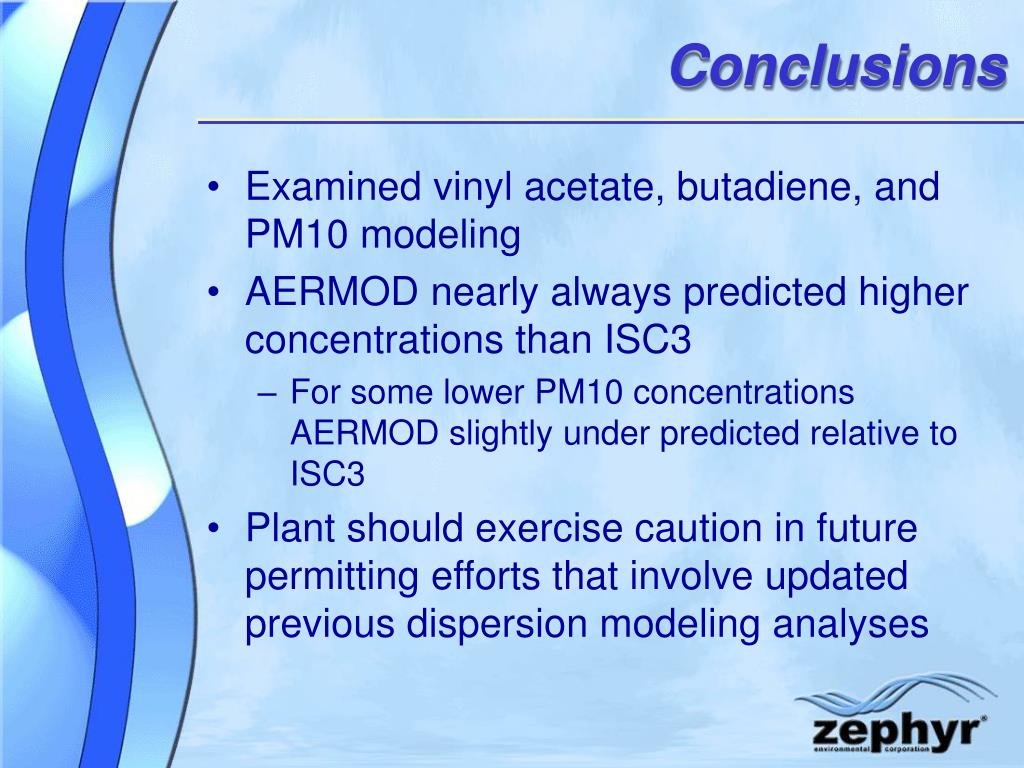 Conclusions

• Examined vinyl acetate, butadiene, and PM10 modeling
• AERMOD nearly always predicted higher concentrations than ISC3
– For some lower PM10 concentrations AERMOD slightly under predicted relative to ISC3
• Plant should exercise caution in future permitting efforts that involve updated previous dispersion modeling analyses

zephyr®
environmental corporation